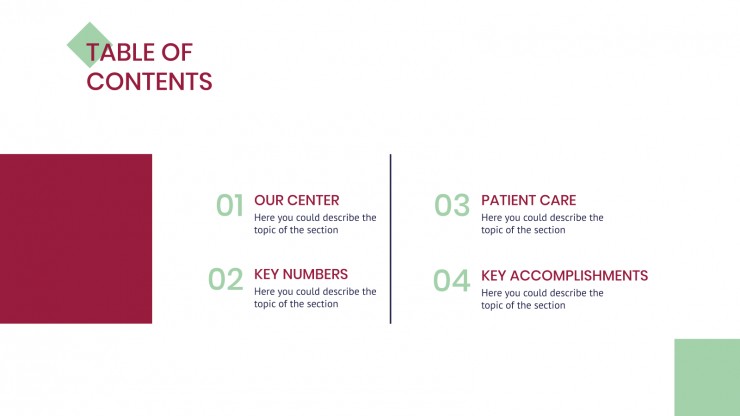 TABLE OF CONTENTS

01 OUR CENTER
Here you could describe the topic of the section

02 KEY NUMBERS
Here you could describe the topic of the section

03 PATIENT CARE
Here you could describe the topic of the section

04 KEY ACCOMPLISHMENTS
Here you could describe the topic of the section